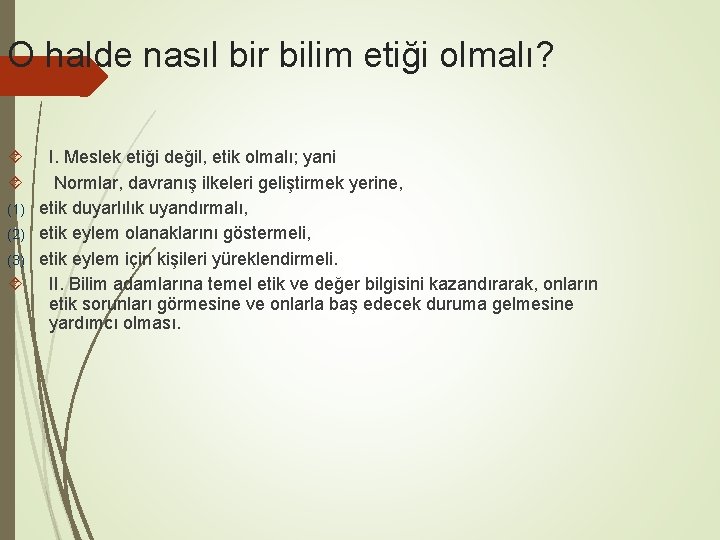 O halde nasıl bir bilim etiği olmalı?

I. Meslek etiği değil, etik olmalı; yani

Normlar, davranış ilkeleri geliştirmek yerine,

(1) etik duyarlılık uyandırmalı,

(2) etik eylem olanaklarını göstermeli,

(3) etik eylem için kişileri yüreklendirmeli.

II. Bilim adamlarına temel etik ve değer bilgisini kazandırarak, onların etik sorunları görmesine ve onlarla baş edecek duruma gelmesine yardımcı olması.